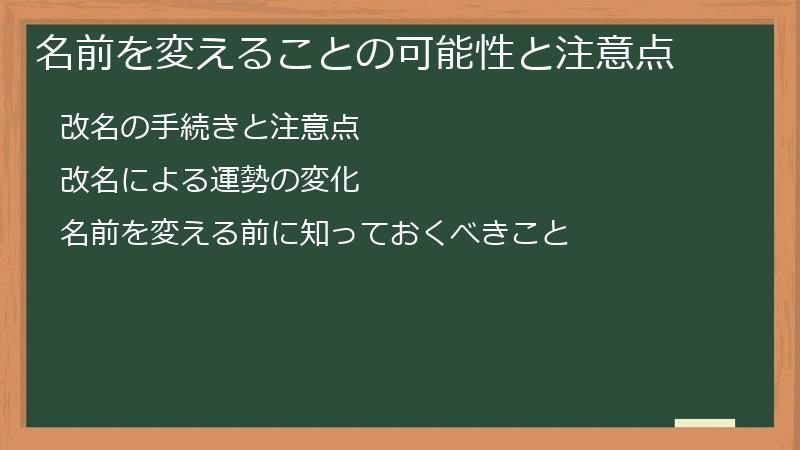 名前を変えることの可能性と注意点

改名の手続きと注意点

改名による運勢の変化

名前を変える前に知っておくべきこと